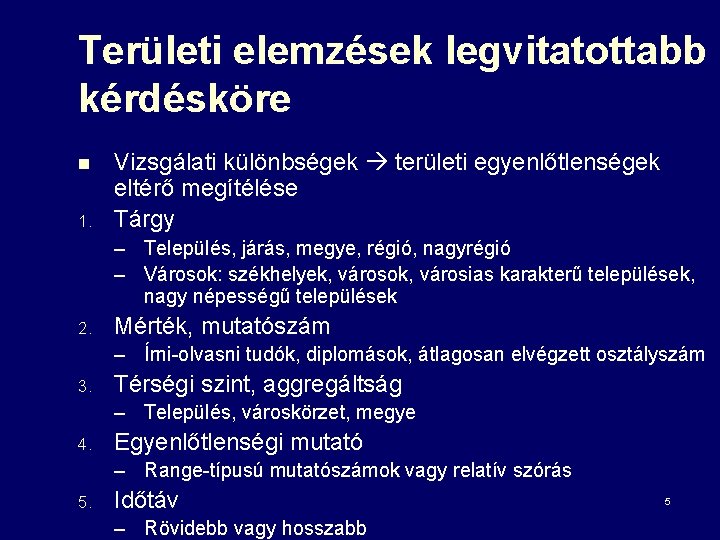 Területi elemzések legvitatottabb kérdésköre

■ Vizsgálati különbségek → területi egyenlőtlenségek eltérő megítélése

1. Tárgy
– Település, járás, megye, régió, nagyrégió
– Városok: székhelyek, városok, városias karakterű települések, nagy népességű települések

2. Mérték, mutatószám
– Írni-olvasni tudók, diplomások, átlagosan elvégzett osztályszám

3. Térségi szint, aggregáltság
– Település, városkörzet, megye

4. Egyenlőtlenségi mutató
– Range-típusú mutatószámok vagy relatív szórás

5. Időtáv
– Rövidebb vagy hosszabb

5